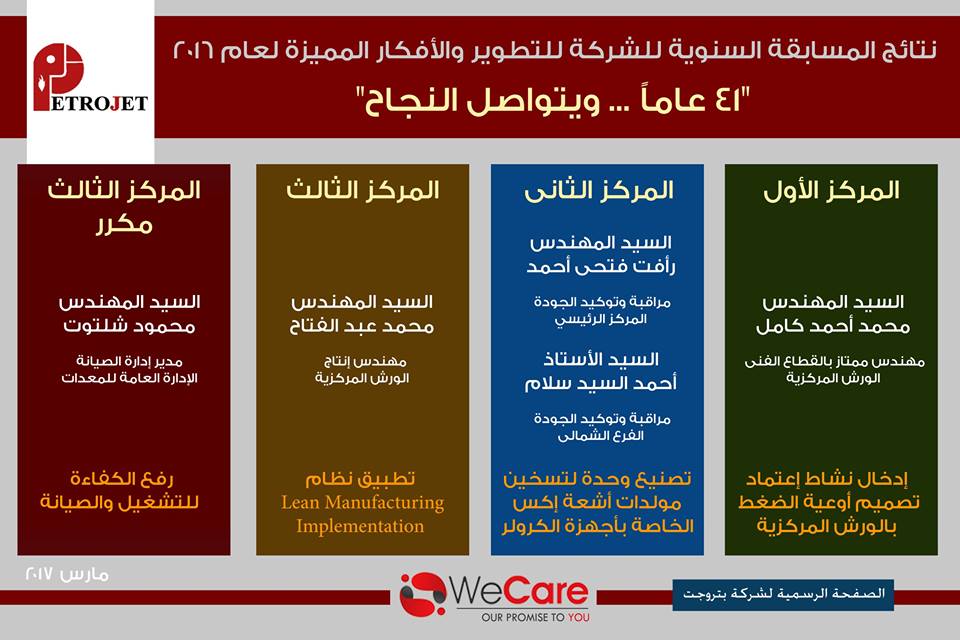 PETROJET

نتائج المسابقة السنوية للشركة للتطوير والأفكار المميزة لعام ٢٠١٦

"٤١ عاماً ... ويتواصل النجاح"

المركز الأول

السيد المهندس
محمد أحمد كامل

مهندس ممتاز بالقطاع الفنى
الورش المركزية

إدخال نشاط إعتماد
تصميم أوعية الضغط
بالورش المركزية

المركز الثانى

السيد المهندس
رأفت فتحى أحمد

مراقبة وتوكيد الجودة
المركز الرئيسي

السيد الأستاذ
أحمد السيد سلام

مراقبة وتوكيد الجودة
الفرع الشمالى

تصنيع وحدة لتسخين
مولدات أشعة إكس
الخاصة بأجهزة الكرولر

المركز الثالث

السيد المهندس
محمد عبد الفتاح

مهندس إنتاج
الورش المركزية

تطبيق نظام
Lean Manufacturing
Implementation

المركز الثالث
مكرر

السيد المهندس
محمود شلتوت

مدير إدارة الصيانة
الإدارة العامة للمعدات

رفع الكفاءة
للتشغيل والصيانة

مارس ٢٠١٧

WeCare
OUR PROMISE TO YOU

الصفحة الرسمية لشركة بتروجت